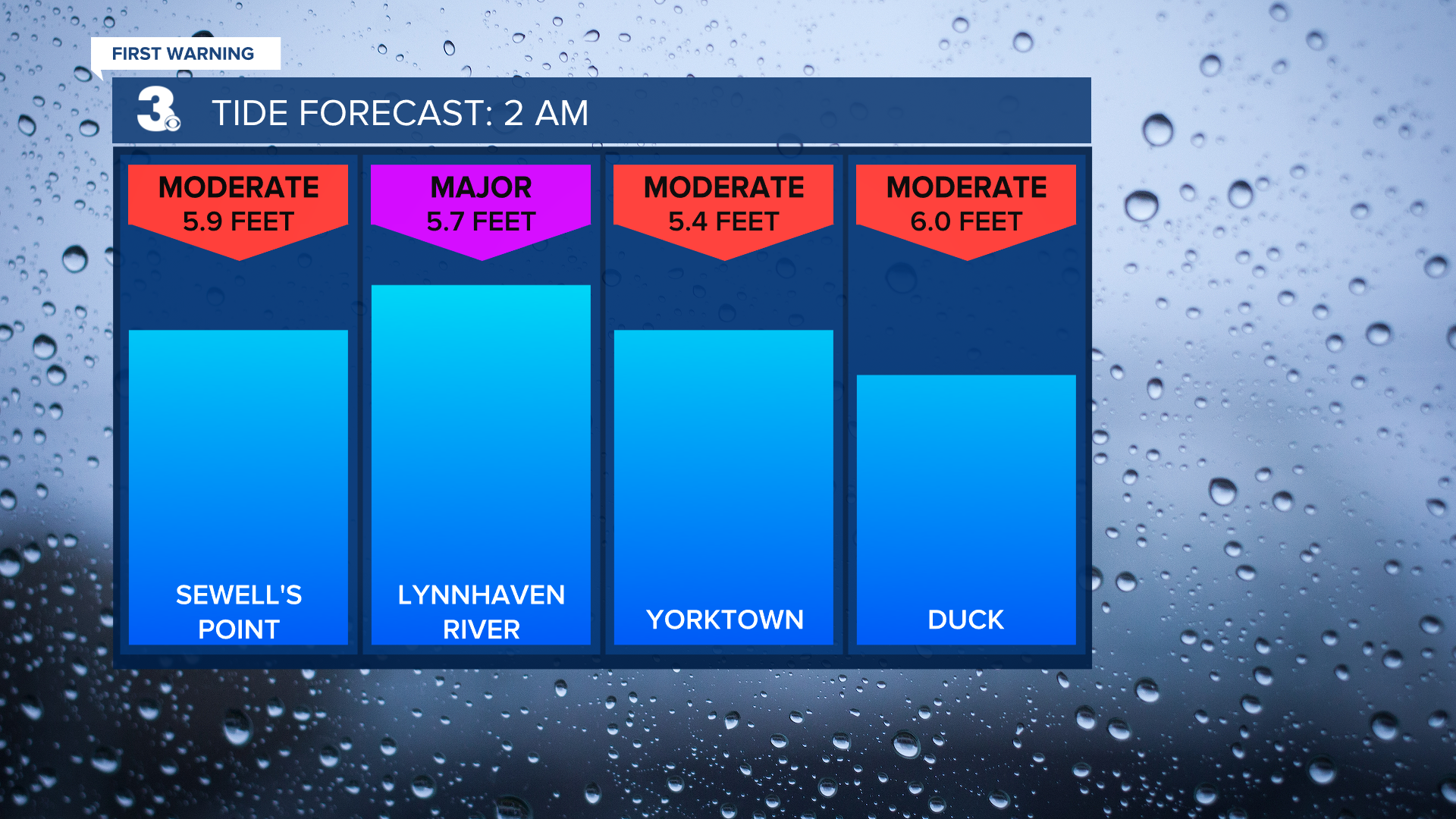 FIRST WARNING

3

TIDE FORECAST: 2 AM

MODERATE
5.9 FEET

SEWELL'S POINT

MAJOR
5.7 FEET

LYNNHAVEN RIVER

MODERATE
5.4 FEET

YORKTOWN

MODERATE
6.0 FEET

DUCK